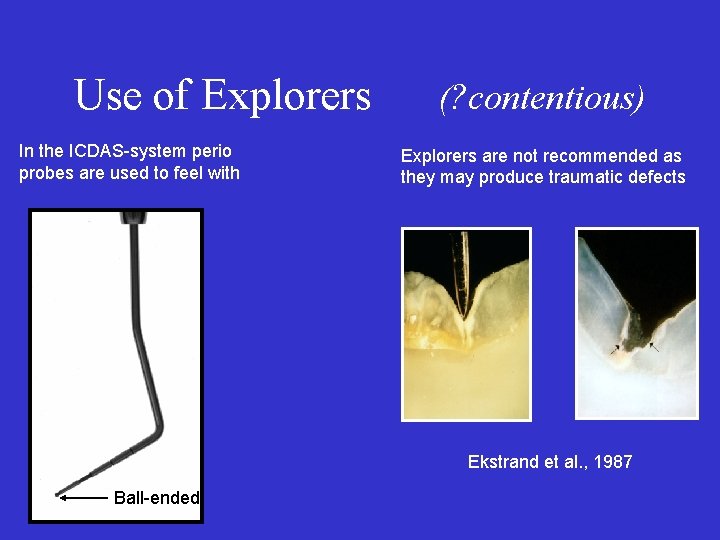 Use of Explorers (?contentious)

In the ICDAS-system perio probes are used to feel with

Ball-ended

Explorers are not recommended as they may produce traumatic defects

Ekstrand et al., 1987